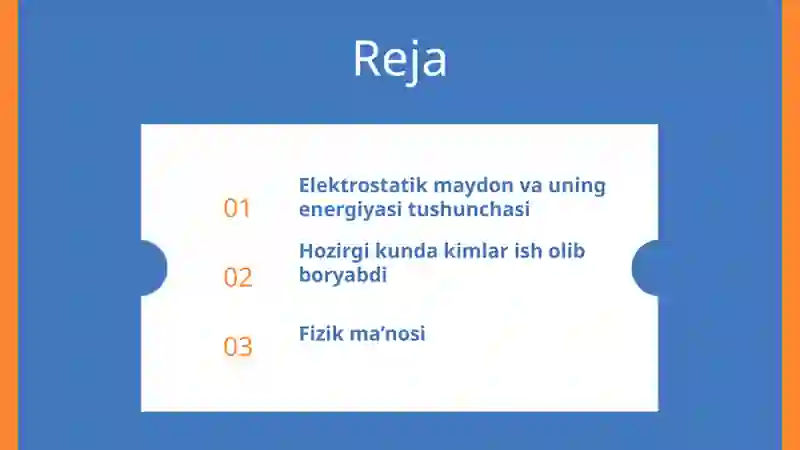 Reja

01 Elektrostatik maydon va uning energiyasi tushunchasi

02 Hozirgi kunda kimlar ish olib boryabdi

03 Fizik ma’nosi